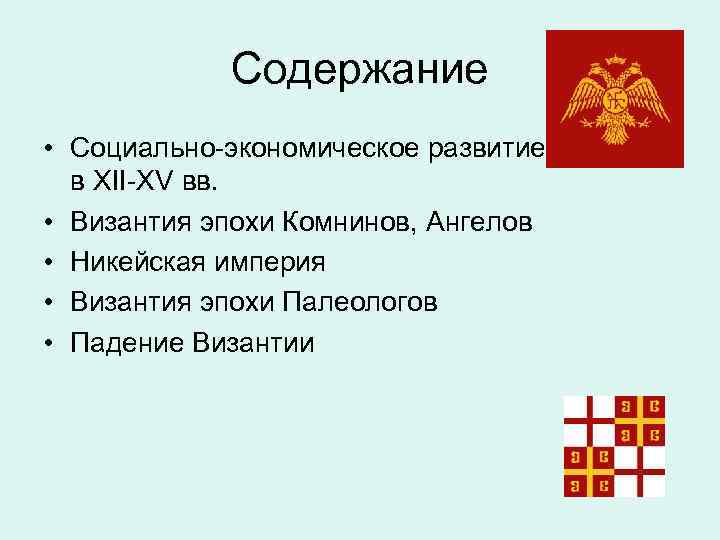 Содержание

• Социально-экономическое развитие в XII-XV вв.
• Византия эпохи Комнинов, Ангелов
• Никейская империя
• Византия эпохи Палеологов
• Падение Византии